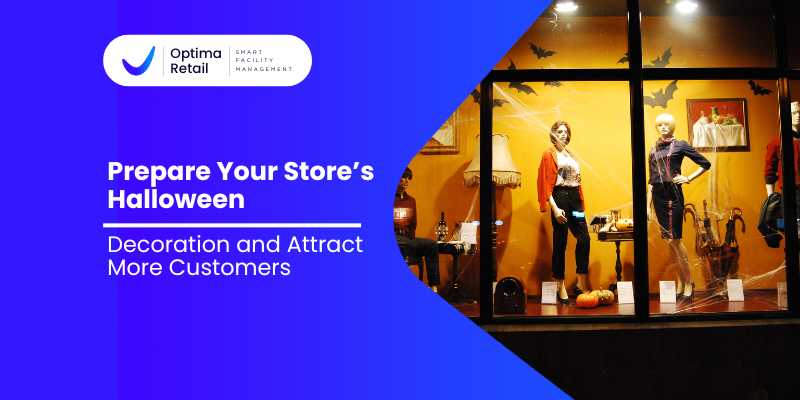 Optima Retail
SMART FACILITY MANAGEMENT

Prepare Your Store's Halloween

Decoration and Attract More Customers